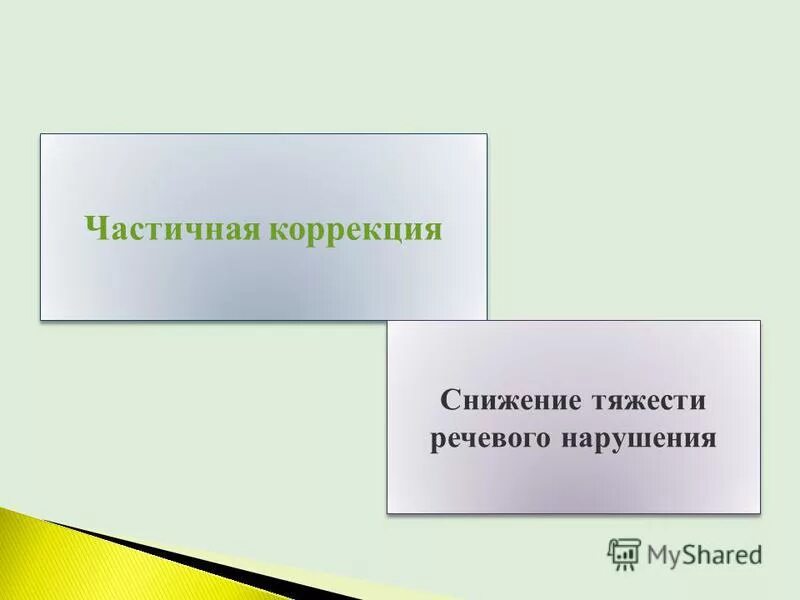 Частичная коррекция

Снижение тяжести речевого нарушения

MyShared